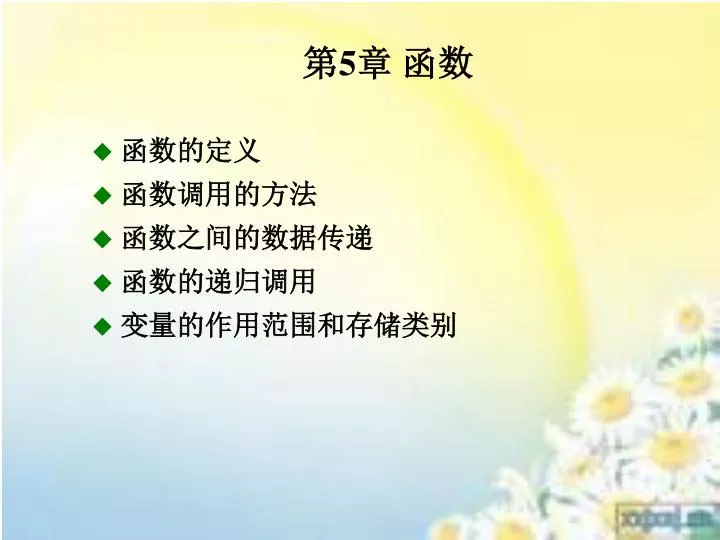 第5章 函数

◆ 函数的定义
◆ 函数调用的方法
◆ 函数之间的数据传递
◆ 函数的递归调用
◆ 变量的作用范围和存储类别